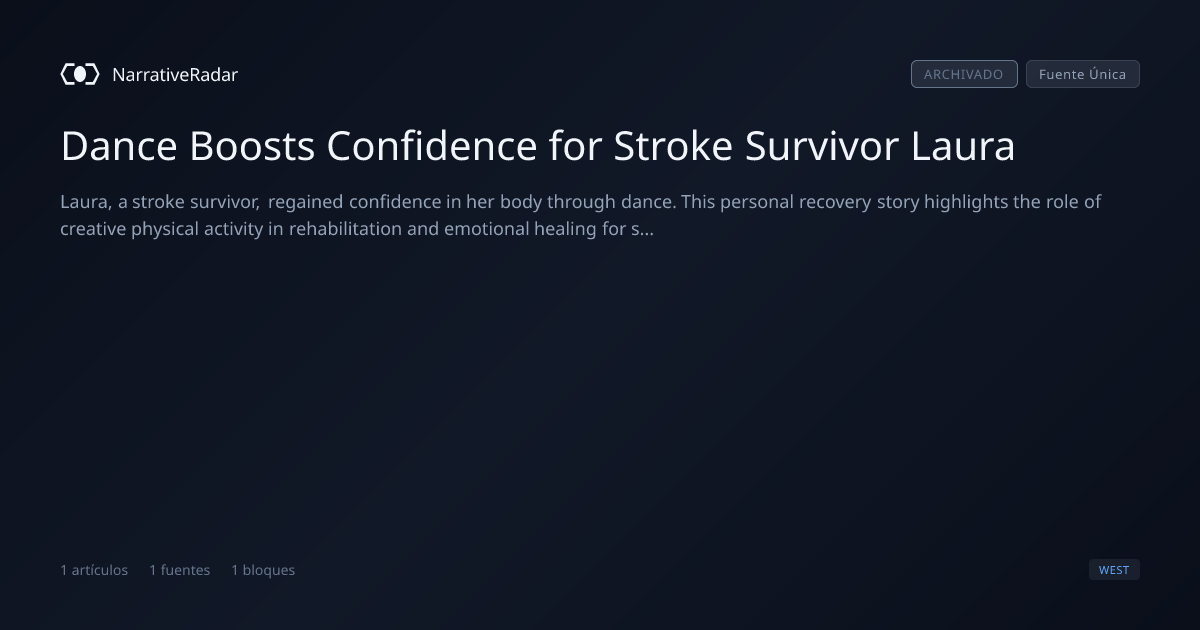 NarrativeRadar

ARCHIVADO
Fuente Única

Dance Boosts Confidence for Stroke Survivor Laura

Laura, a stroke survivor, regained confidence in her body through dance. This personal recovery story highlights the role of creative physical activity in rehabilitation and emotional healing for s...

1 artículos
1 fuentes
1 bloques

WEST